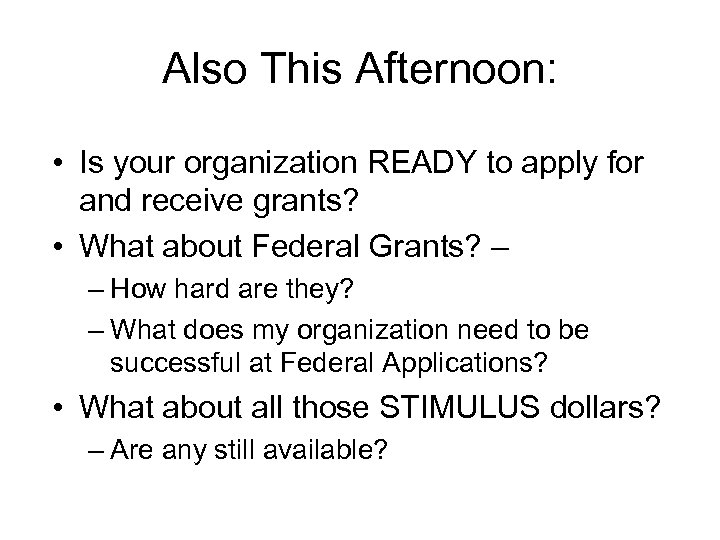 Also This Afternoon:

• Is your organization READY to apply for and receive grants?
• What about Federal Grants? –
– How hard are they?
– What does my organization need to be successful at Federal Applications?
• What about all those STIMULUS dollars?
– Are any still available?